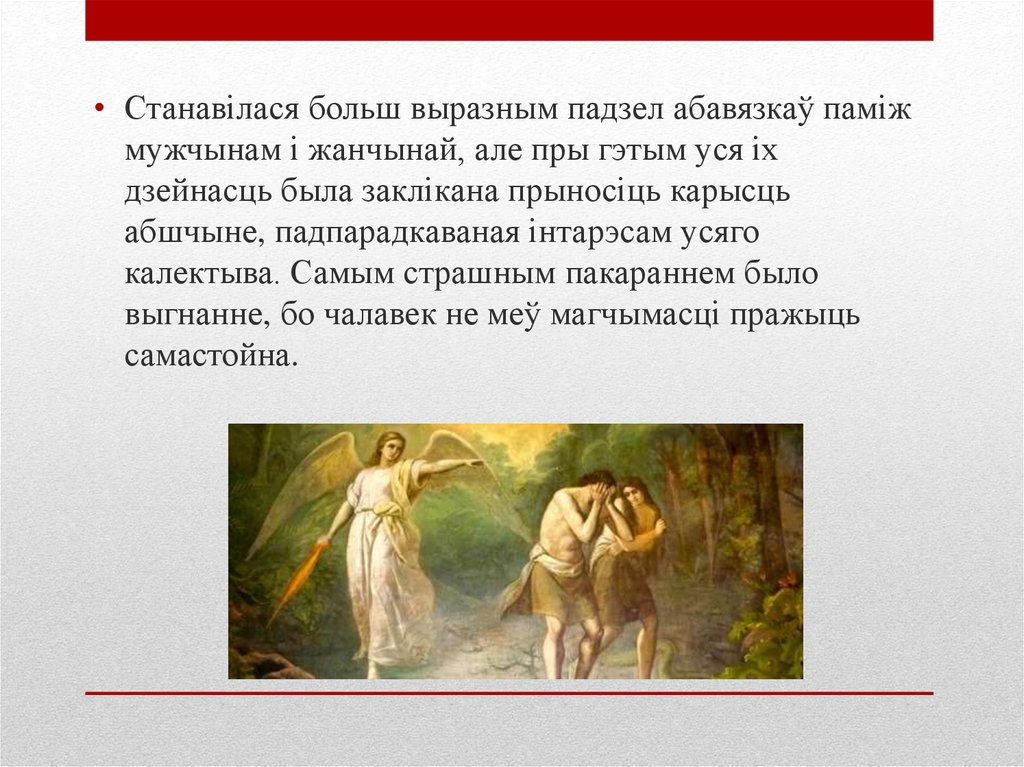 • Станавілася больш выразным падзел абавязкаў паміж мужчынам і жанчынай, але пры гэтым уся іх дзейнасць была заклікана прыносіць карысць абшчыне, падпарадкаваная інтарэсам усяго калектыва. Самым страшным пакараннем было выгнанне, бо чалавек не меў магчымасці пражыць самастойна.